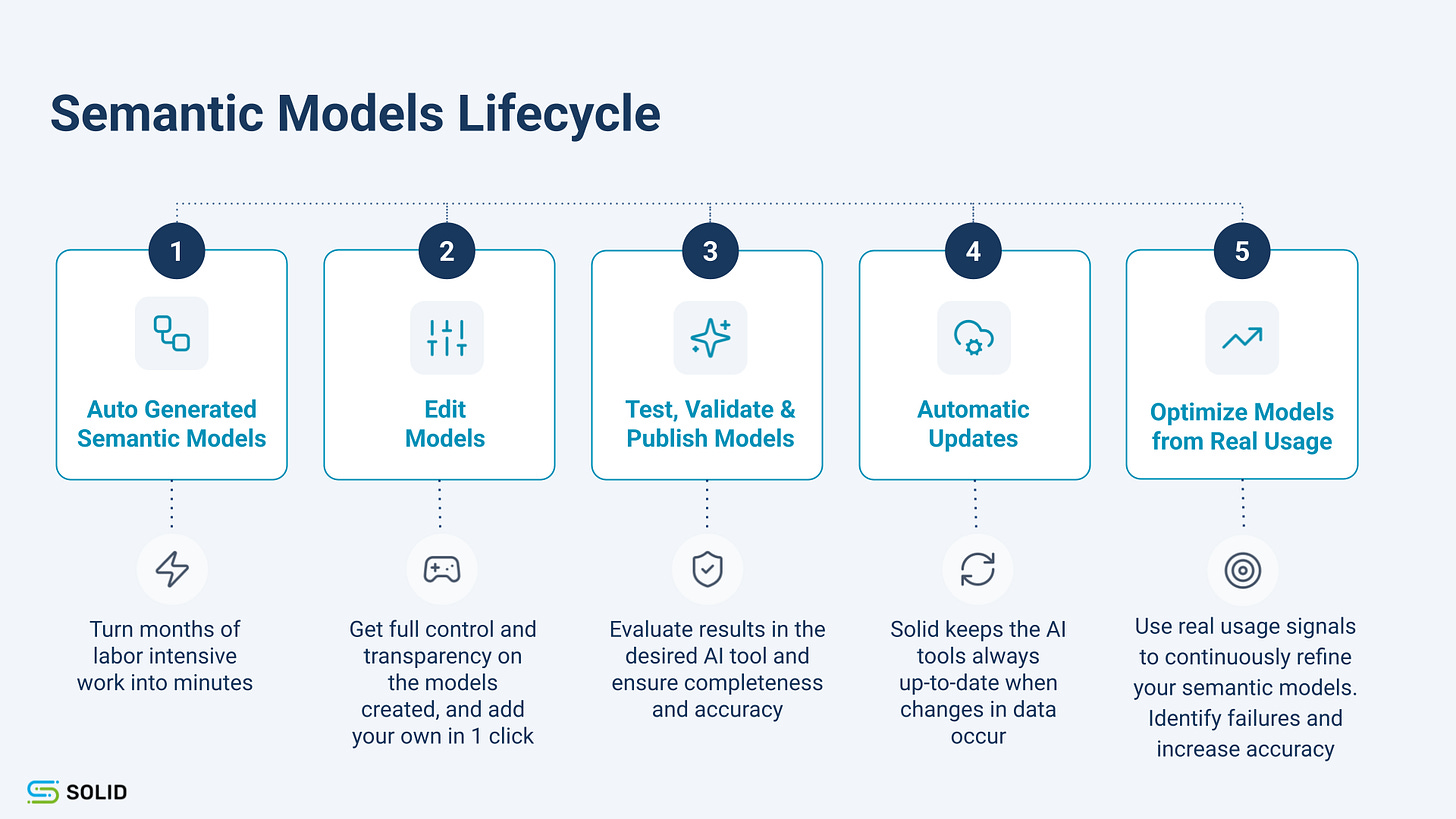 Semantic Models Lifecycle

1

Auto Generated Semantic Models

Turn months of labor intensive work into minutes

2

Edit Models

Get full control and transparency on the models created, and add your own in 1 click

3

Test, Validate & Publish Models

Evaluate results in the desired AI tool and ensure completeness and accuracy

4

Automatic Updates

Solid keeps the AI tools always up-to-date when changes in data occur

5

Optimize Models from Real Usage

Use real usage signals to continuously refine your semantic models. Identify failures and increase accuracy

SOLID